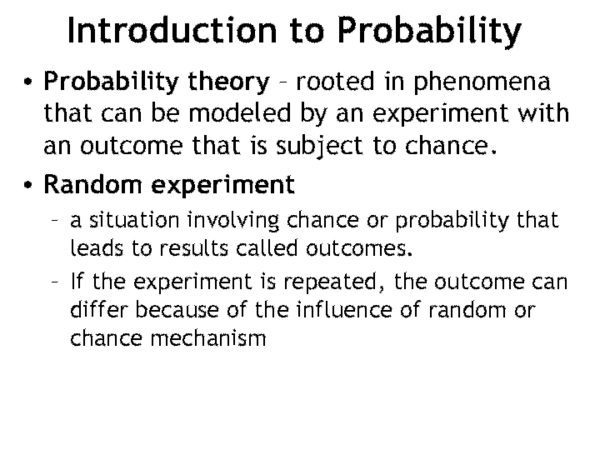 Introduction to Probability

• Probability theory – rooted in phenomena that can be modeled by an experiment with an outcome that is subject to chance.

• Random experiment
– a situation involving chance or probability that leads to results called outcomes.
– If the experiment is repeated, the outcome can differ because of the influence of random or chance mechanism